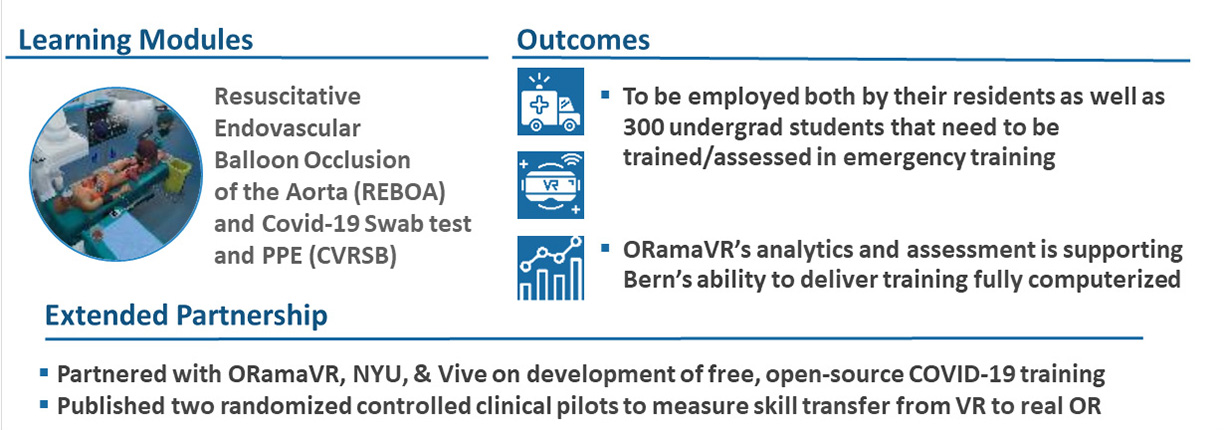 Learning Modules

Resuscitative Endovascular Balloon Occlusion of the Aorta (REBOA) and Covid-19 Swab test and PPE (CVRSB)

Outcomes

VR

▪ To be employed both by their residents as well as 300 undergrad students that need to be trained/assessed in emergency training

▪ ORamaVR's analytics and assessment is supporting Bern's ability to deliver training fully computerized

Extended Partnership

▪ Partnered with ORamaVR, NYU, & Vive on development of free, open-source COVID-19 training
▪ Published two randomized controlled clinical pilots to measure skill transfer from VR to real OR